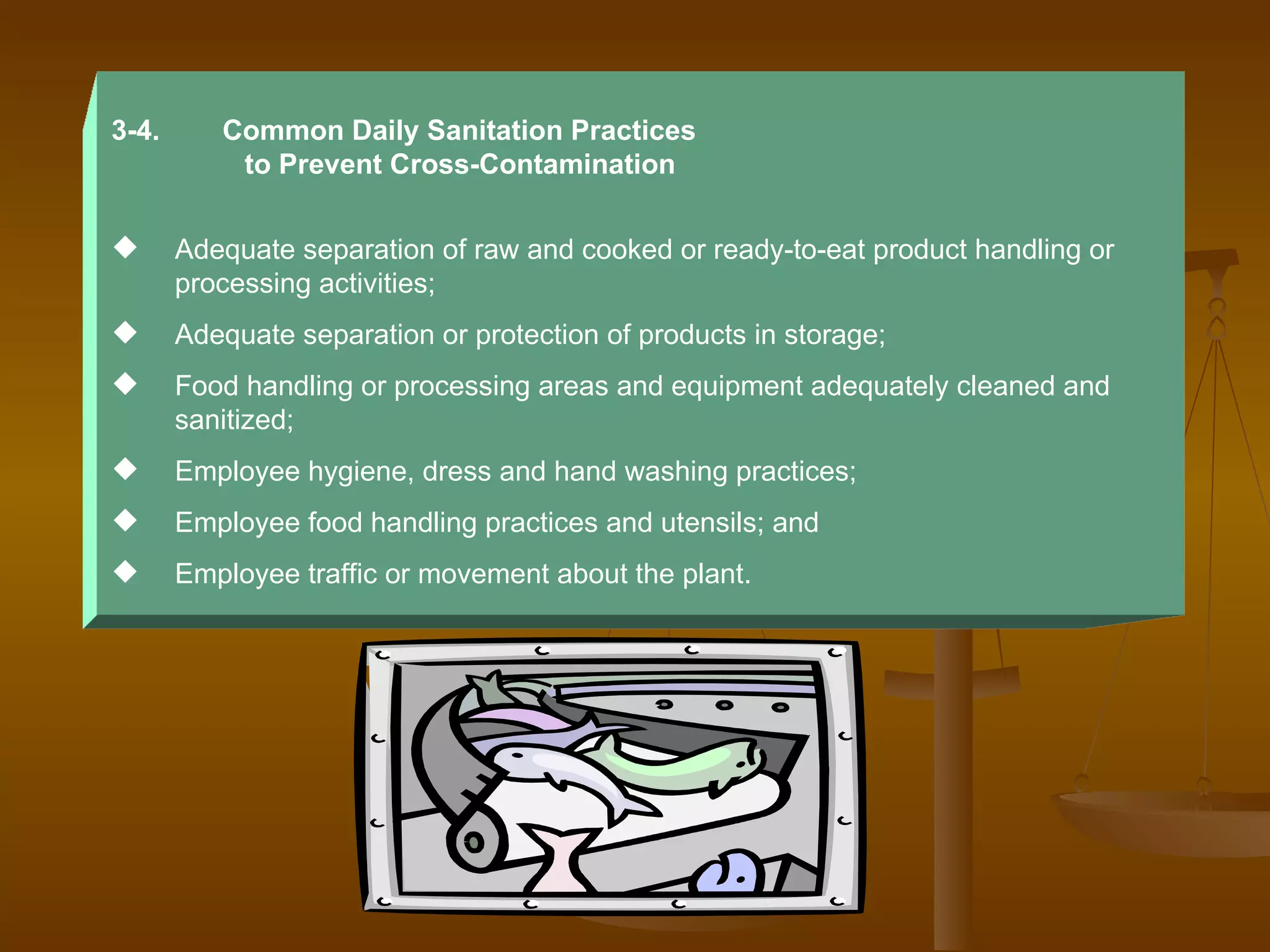 3-4. Common Daily Sanitation Practices to Prevent Cross-Contamination

◆ Adequate separation of raw and cooked or ready-to-eat product handling or processing activities;

◆ Adequate separation or protection of products in storage;

◆ Food handling or processing areas and equipment adequately cleaned and sanitized;

◆ Employee hygiene, dress and hand washing practices;

◆ Employee food handling practices and utensils; and

◆ Employee traffic or movement about the plant.